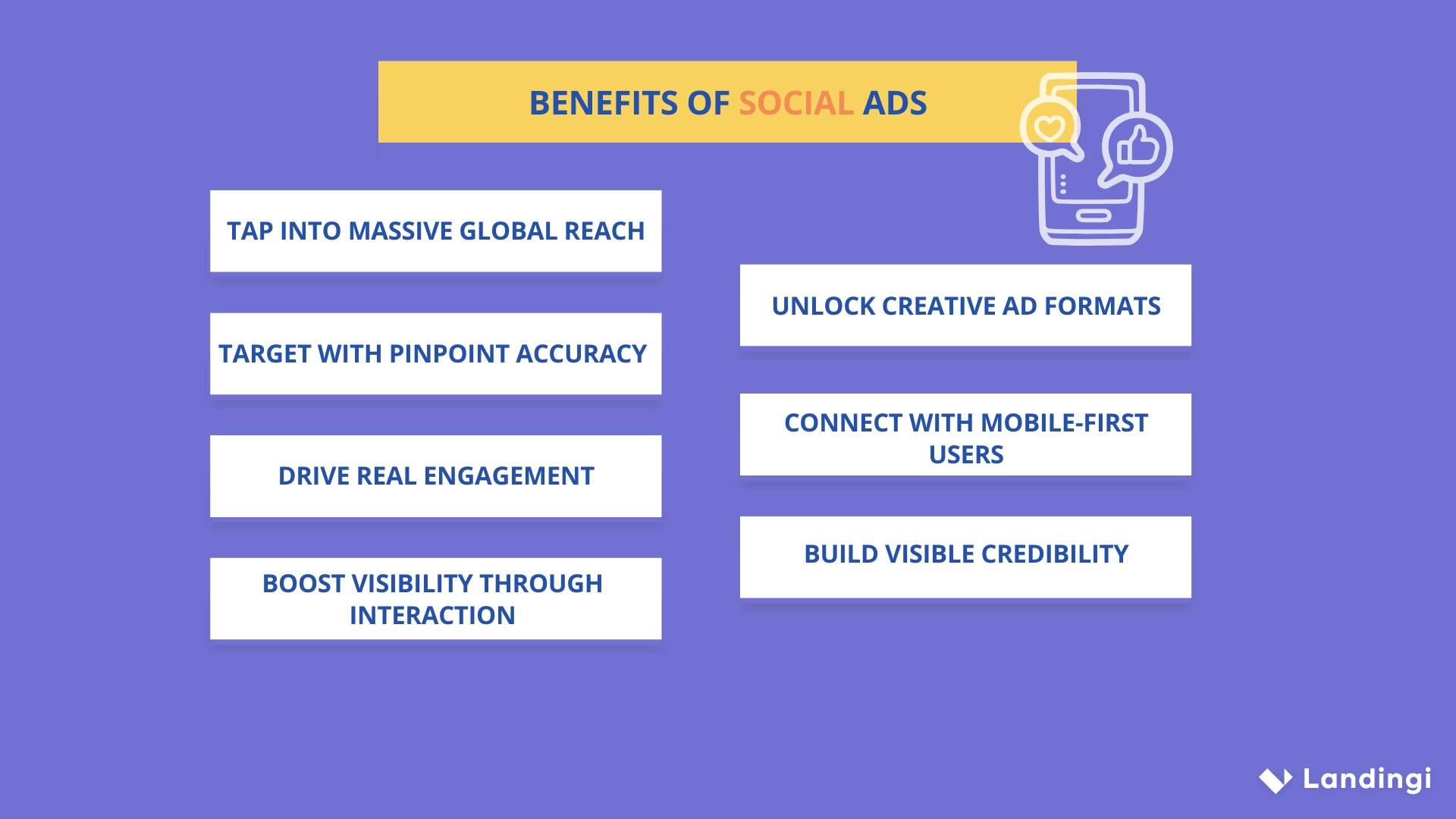 BENEFITS OF SOCIAL ADS

TAP INTO MASSIVE GLOBAL REACH

TARGET WITH PINPOINT ACCURACY

DRIVE REAL ENGAGEMENT

BOOST VISIBILITY THROUGH INTERACTION

UNLOCK CREATIVE AD FORMATS

CONNECT WITH MOBILE-FIRST USERS

BUILD VISIBLE CREDIBILITY

Landingi